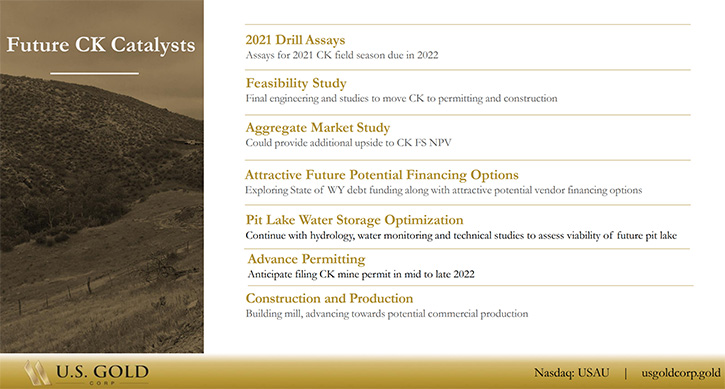 Future CK Catalysts

2021 Drill Assays
Assays for 2021 CK field season due in 2022

Feasibility Study
Final engineering and studies to move CK to permitting and construction

Aggregate Market Study
Could provide additional upside to CK FS NPV

Attractive Future Potential Financing Options
Exploring State of WY debt funding along with attractive potential vendor financing options

Pit Lake Water Storage Optimization
Continue with hydrology, water monitoring and technical studies to assess viability of future pit lake

Advance Permitting
Anticipate filing CK mine permit in mid to late 2022

Construction and Production
Building mill, advancing towards potential commercial production

U.S. GOLD CORP

Nasdaq: USAU | usgoldcorp.gold